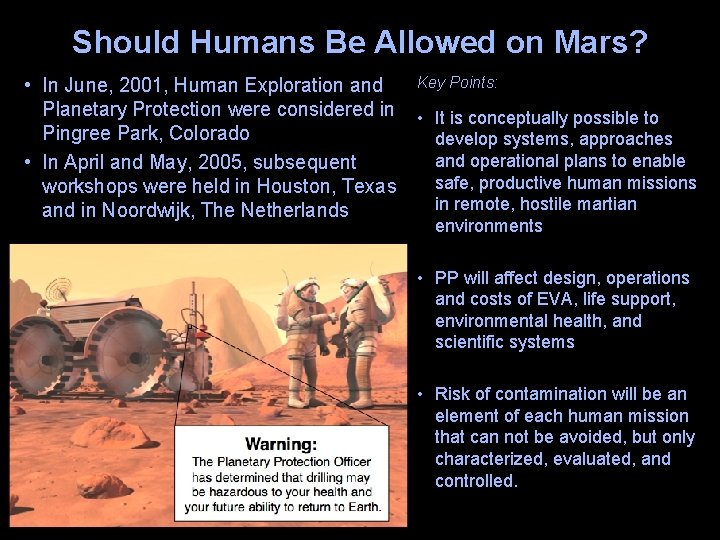 Should Humans Be Allowed on Mars?

• In June, 2001, Human Exploration and Planetary Protection were considered in Pingree Park, Colorado

• In April and May, 2005, subsequent workshops were held in Houston, Texas and in Noordwijk, The Netherlands

Warning:
The Planetary Protection Officer has determined that drilling may be hazardous to your health and your future ability to return to Earth.

Key Points:

• It is conceptually possible to develop systems, approaches and operational plans to enable safe, productive human missions in remote, hostile martian environments

• PP will affect design, operations and costs of EVA, life support, environmental health, and scientific systems

• Risk of contamination will be an element of each human mission that can not be avoided, but only characterized, evaluated, and controlled.